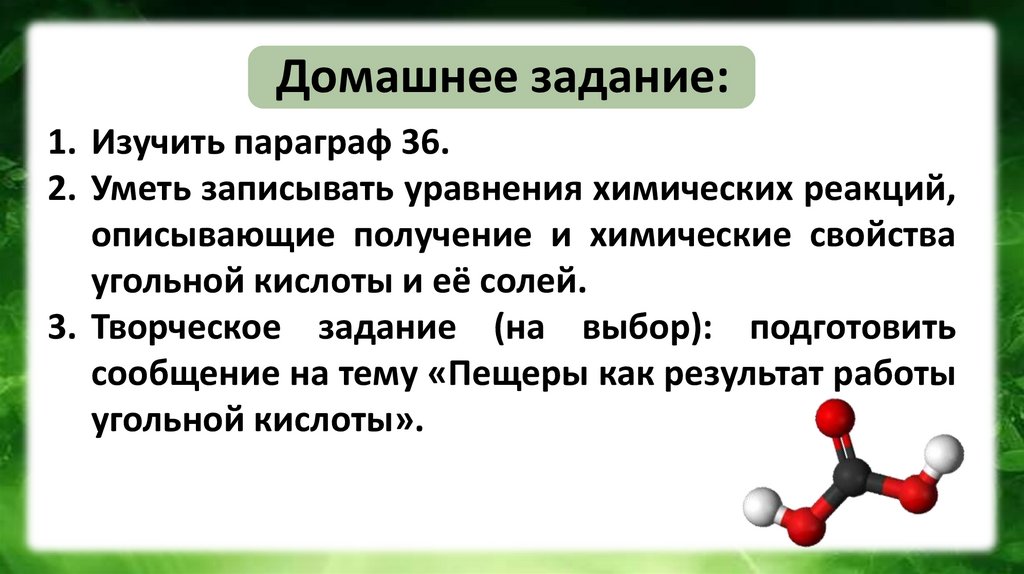 Домашнее задание:

1. Изучить параграф 36.
2. Уметь записывать уравнения химических реакций, описывающие получение и химические свойства угольной кислоты и её солей.
3. Творческое задание (на выбор): подготовить сообщение на тему «Пещеры как результат работы угольной кислоты».